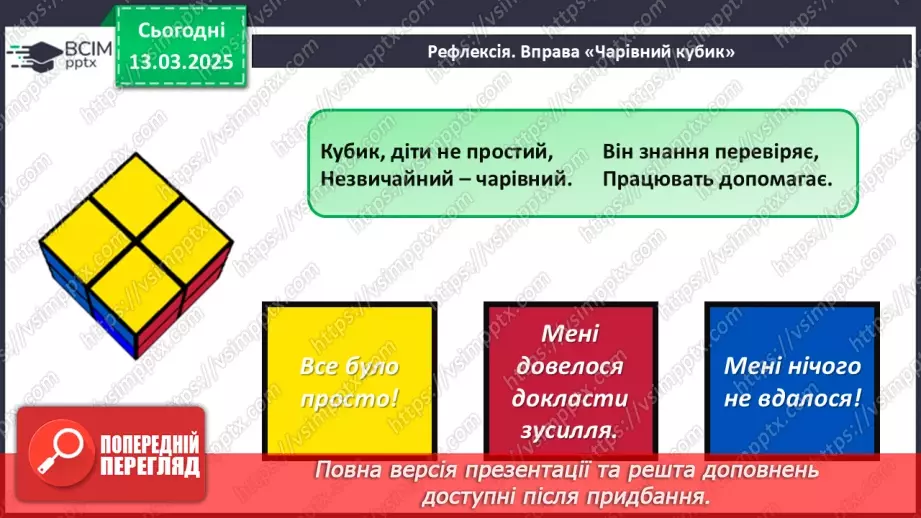 ВСІМ pptx

Сьогодні
13.03.2025

Рефлексія. Вправа «Чарівний кубик»

Кубик, діти не простий,
Незвичайний – чарівний.

Він знання перевіряє,
Працювать допомагає.

Все було просто!

Мені довелося докласти зусилля.

Мені нічого не вдалося!

ПОПЕРЕДНІЙ ПЕРЕГЛЯД

Повна версія презентації та решта доповнень доступні після придбання.

https://vsimpptx.com